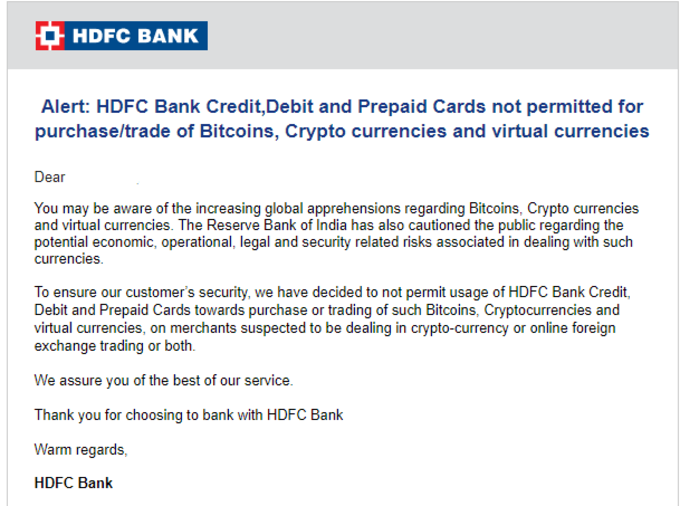 HDFC BANK

Alert: HDFC Bank Credit,Debit and Prepaid Cards not permitted for purchase/trade of Bitcoins, Crypto currencies and virtual currencies

Dear

You may be aware of the increasing global apprehensions regarding Bitcoins, Crypto currencies and virtual currencies. The Reserve Bank of India has also cautioned the public regarding the potential economic, operational, legal and security related risks associated in dealing with such currencies.

To ensure our customer's security, we have decided to not permit usage of HDFC Bank Credit, Debit and Prepaid Cards towards purchase or trading of such Bitcoins, Cryptocurrencies and virtual currencies, on merchants suspected to be dealing in crypto-currency or online foreign exchange trading or both.

We assure you of the best of our service.

Thank you for choosing to bank with HDFC Bank

Warm regards,

HDFC Bank